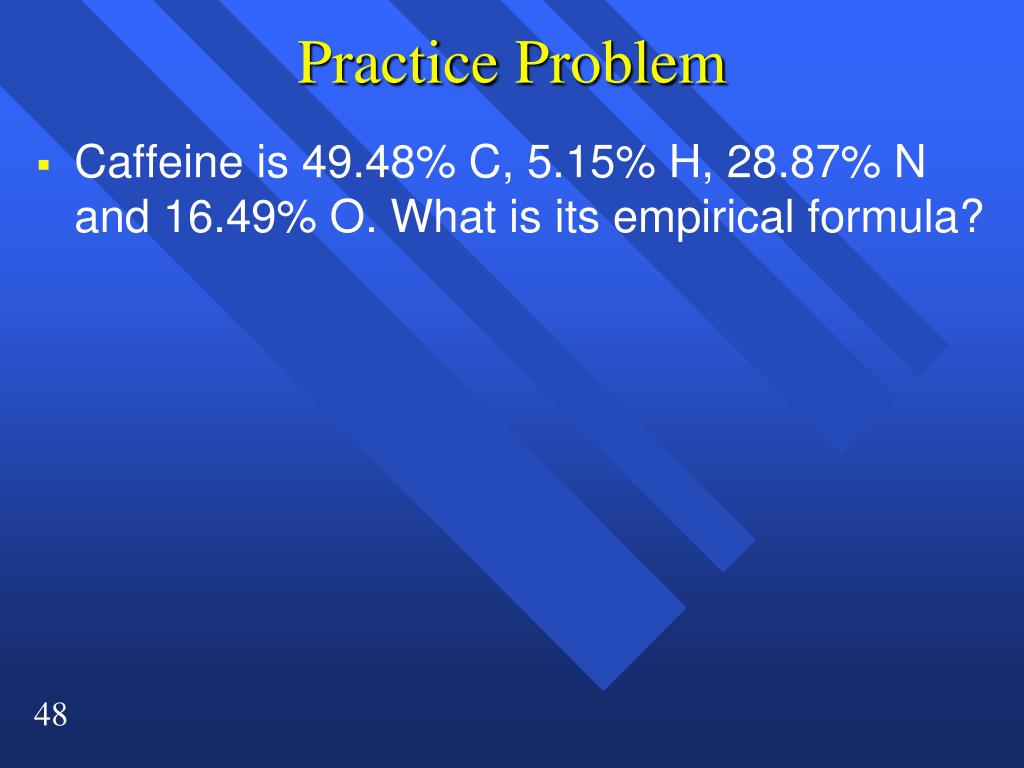 Practice Problem

▪ Caffeine is 49.48% C, 5.15% H, 28.87% N and 16.49% O. What is its empirical formula?

48